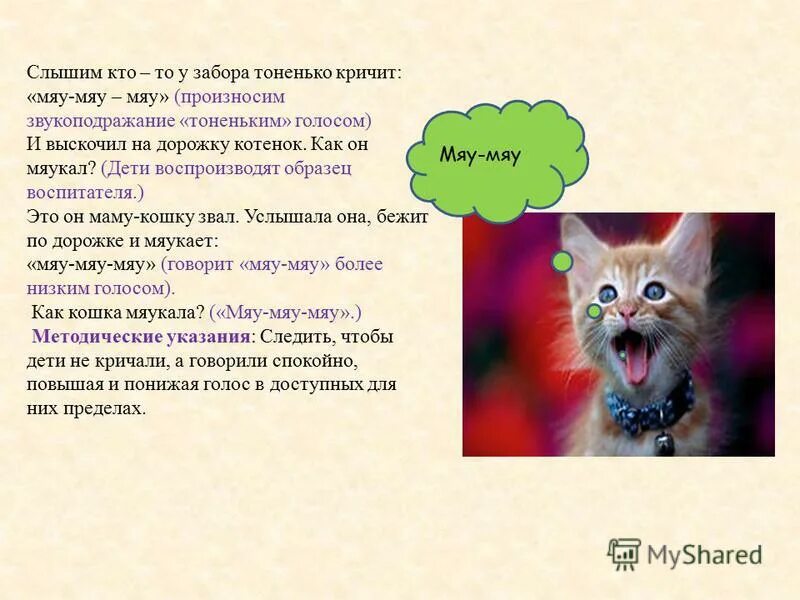 Слышим кто – то у забора тоненько кричит: «мяу-мяу – мяу» (произносим звукоподражание «тоненьким» голосом) И выскочил на дорожку котенок. Как он мяукал? (Дети воспроизводят образец воспитателя.) Это он маму-кошку звал. Услышала она, бежит по дорожке и мяукает: «мяу-мяу-мяу» (говорит «мяу-мяу» более низким голосом). Как кошка мяукала? («Мяу-мяу-мяу».) Методические указания: Следить, чтобы дети не кричали, а говорили спокойно, повышая и понижая голос в доступных для них пределах.

Мяу-мяу

MyShared